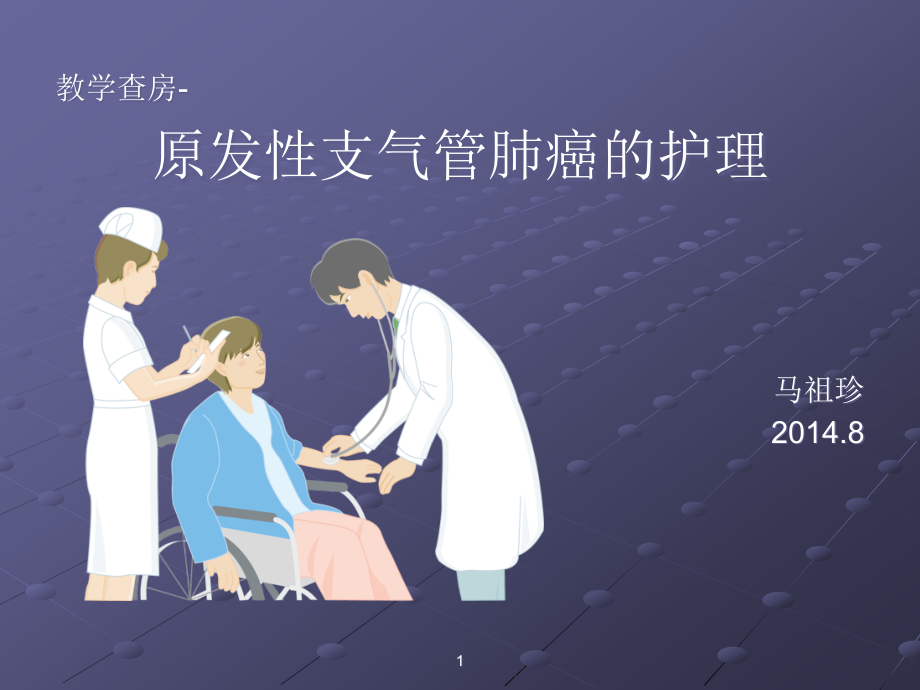 教学查房-

原发性支气管肺癌的护理

马祖珍
2014.8

1